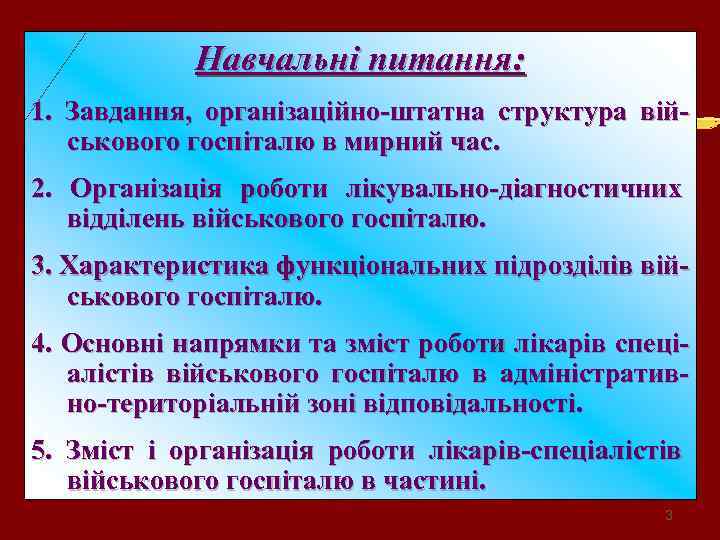 Навчальні питання:

1. Завдання, організаційно-штатна структура військового госпіталю в мирний час.

2. Організація роботи лікувально-діагностичних відділень військового госпіталю.

3. Характеристика функціональних підрозділів військового госпіталю.

4. Основні напрямки та зміст роботи лікарів спеціалістів військового госпіталю в адміністративно-територіальній зоні відповідальності.

5. Зміст і організація роботи лікарів-спеціалістів військового госпіталю в частині.

3